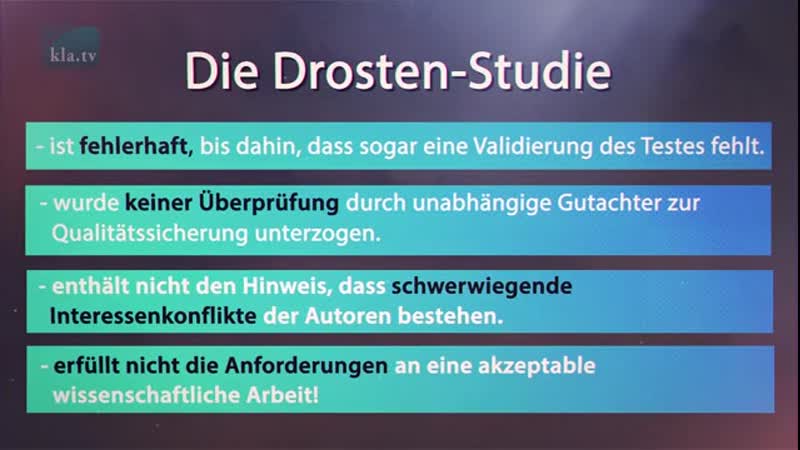 kla.tv

Die Drosten-Studie

- ist fehlerhaft, bis dahin, dass sogar eine Validierung des Testes fehlt.

- wurde keiner Überprüfung durch unabhängige Gutachter zur Qualitätssicherung unterzogen.

- enthält nicht den Hinweis, dass schwerwiegende Interessenkonflikte der Autoren bestehen.

- erfüllt nicht die Anforderungen an eine akzeptable wissenschaftliche Arbeit!